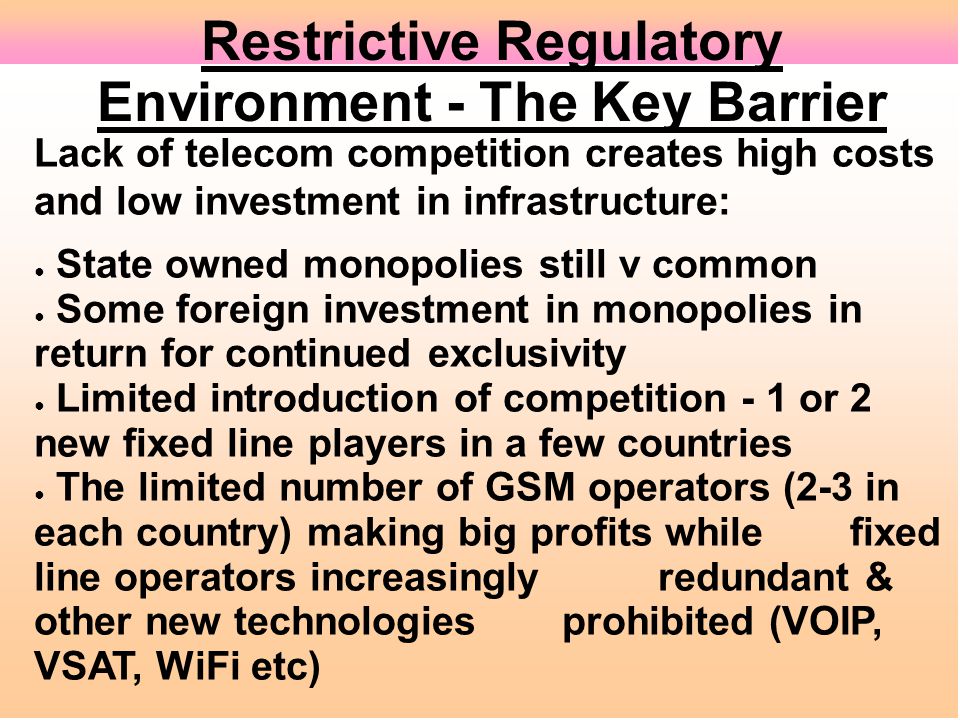 Restrictive Regulatory Environment - The Key Barrier

Lack of telecom competition creates high costs and low investment in infrastructure:

• State owned monopolies still v common
• Some foreign investment in monopolies in return for continued exclusivity
• Limited introduction of competition - 1 or 2 new fixed line players in a few countries
• The limited number of GSM operators (2-3 in each country) making big profits while fixed line operators increasingly redundant & other new technologies prohibited (VOIP, VSAT, WiFi etc)